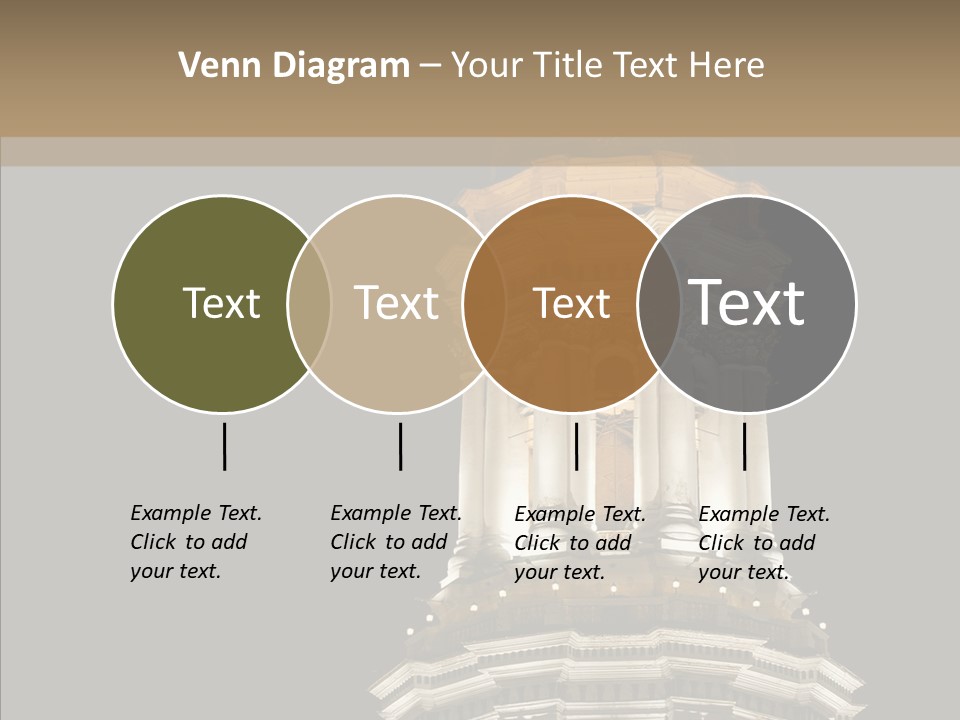 Venn Diagram – Your Title Text Here

Text

Text

Text

Text

Example Text. Click to add your text.

Example Text. Click to add your text.

Example Text. Click to add your text.

Example Text. Click to add your text.